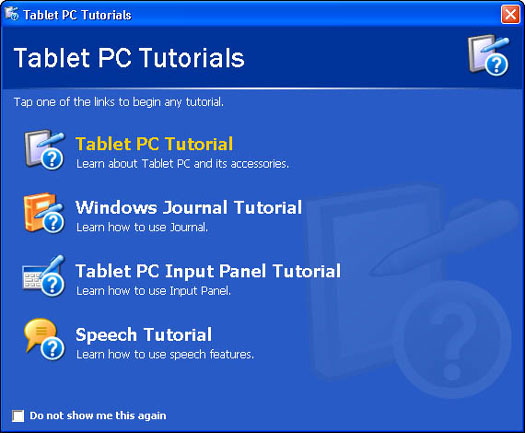 Tablet PC Tutorials

Tablet PC Tutorials

Tap one of the links to begin any tutorial.

Tablet PC Tutorial
Learn about Tablet PC and its accessories.

Windows Journal Tutorial
Learn how to use Journal.

Tablet PC Input Panel Tutorial
Learn how to use Input Panel.

Speech Tutorial
Learn how to use speech features.

Do not show me this again